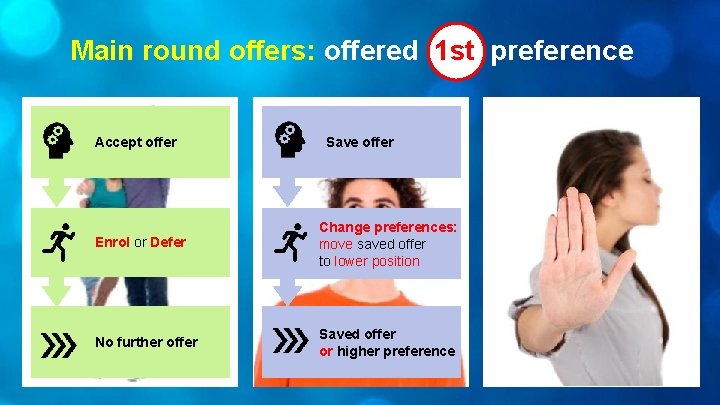 Main round offers: offered 1st preference

Accept offer

Enrol or Defer

No further offer

Save offer

Change preferences: move saved offer to lower position

Saved offer or higher preference